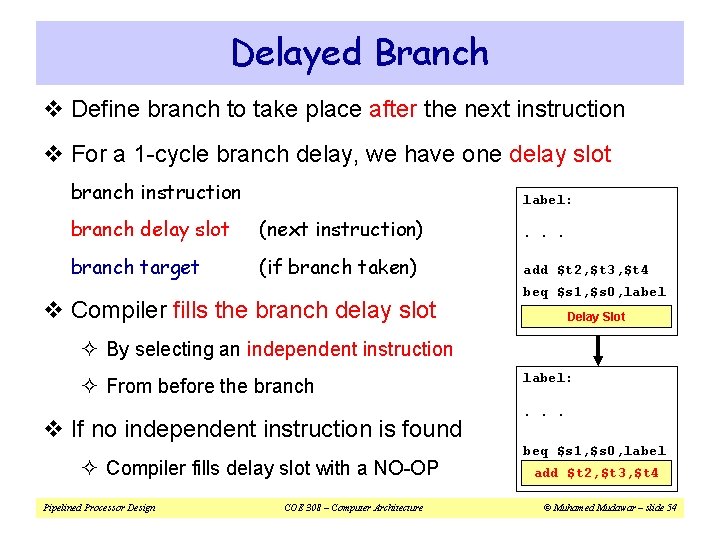 Delayed Branch

❖ Define branch to take place after the next instruction

❖ For a 1-cycle branch delay, we have one delay slot

branch instruction

branch delay slot (next instruction)

branch target (if branch taken)

❖ Compiler fills the branch delay slot

✧ By selecting an independent instruction

✧ From before the branch

❖ If no independent instruction is found

✧ Compiler fills delay slot with a NO-OP

label:

. . .

add \$t2,\$t3,\$t4

beq \$s1,\$s0,label

Delay Slot

label:

. . .

beq \$s1,\$s0,label

add \$t2,\$t3,\$t4

Pipelined Processor Design

COE 308 – Computer Architecture

© Muhamed Mudawar – slide 54